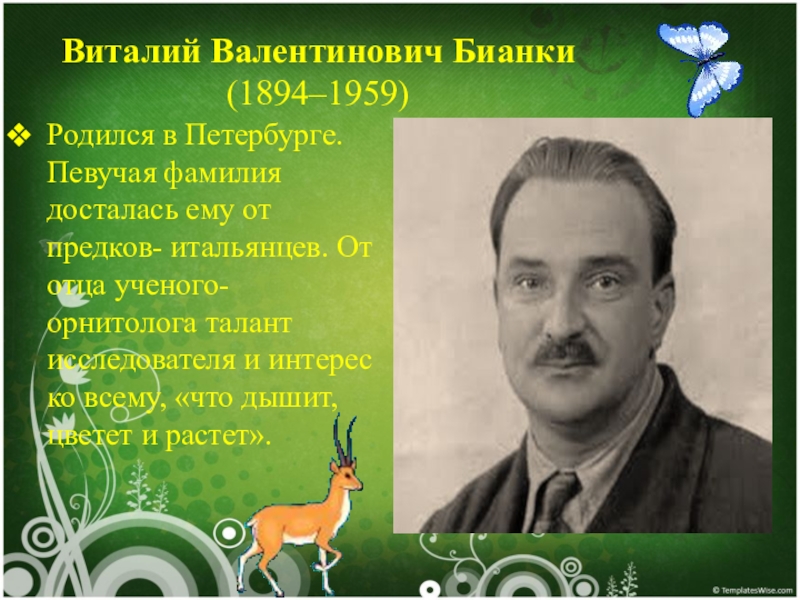 Виталий Валентинович Бианки
(1894–1959)

❖ Родился в Петербурге. Певучая фамилия досталась ему от предков- итальянцев. От отца ученого-орнитолога талант исследователя и интерес ко всему, «что дышит, цветет и растет».

© TemplatesWise.com